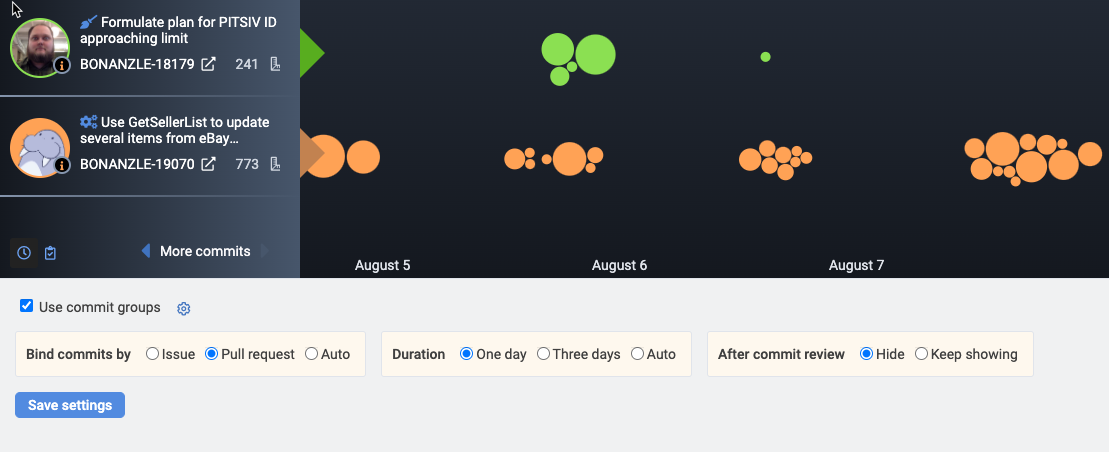 Formulate plan for PITSIV ID approaching limit
BONANZLE-18179 241

Use GetSellerList to update several items from eBay...
BONANZLE-19070 773

More commits

August 5
August 6
August 7

Use commit groups

Bind commits by Issue Pull request Auto
Duration One day Three days Auto
After commit review Hide Keep showing

Save settings